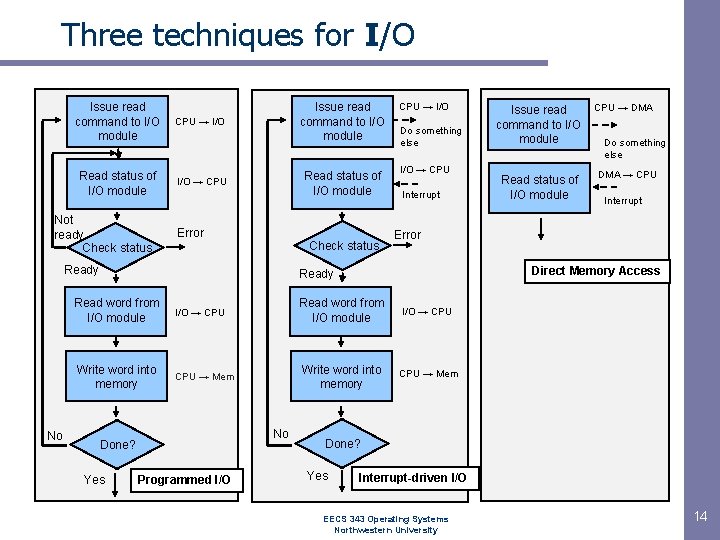 Three techniques for I/O

Issue read command to I/O module
CPU → I/O
Read status of I/O module
I/O → CPU
Not ready
Check status
Error
Ready
Read word from I/O module
I/O → CPU
Write word into memory
CPU → Mem
No
Done?
Yes
Programmed I/O

Issue read command to I/O module
CPU → I/O
Do something else
Read status of I/O module
I/O → CPU
Interrupt
Check status
Error
Ready
Read word from I/O module
I/O → CPU
Write word into memory
CPU → Mem
No
Done?
Yes
Interrupt-driven I/O

Issue read command to I/O module
CPU → DMA
Do something else
Read status of I/O module
DMA → CPU
Interrupt
Direct Memory Access

EECS 343 Operating Systems
Northwestern University

14